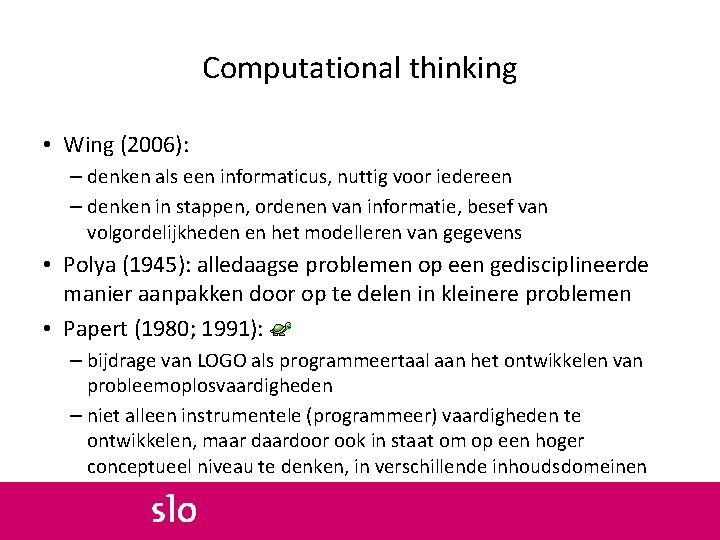 Computational thinking

• Wing (2006):
– denken als een informaticus, nuttig voor iedereen
– denken in stappen, ordenen van informatie, besef van volgordelijkheden en het modelleren van gegevens

• Polya (1945): alledaagse problemen op een gedisciplineerde manier aanpakken door op te delen in kleinere problemen

• Papert (1980; 1991):
– bijdrage van LOGO als programmeertaal aan het ontwikkelen van probleemoplosvaardigheden
– niet alleen instrumentele (programmeer) vaardigheden te ontwikkelen, maar daardoor ook in staat om op een hoger conceptueel niveau te denken, in verschillende inhoudsdomeinen

slo